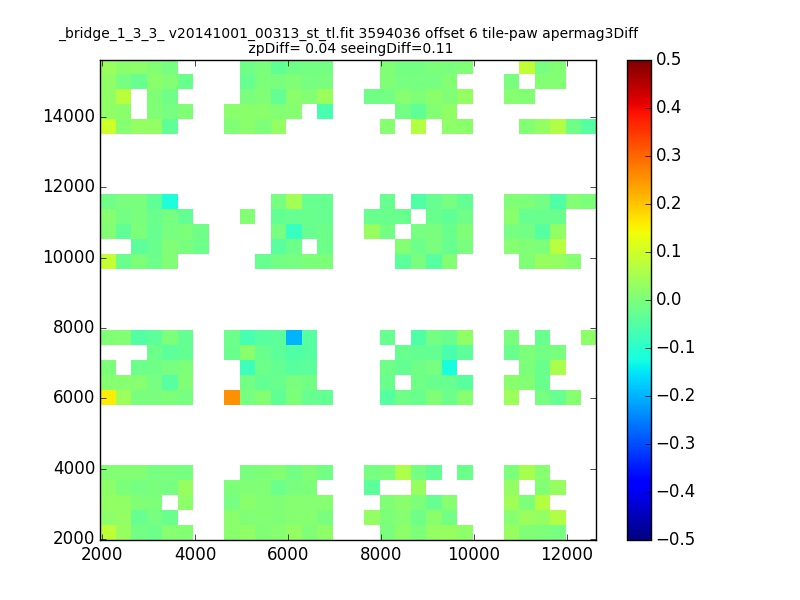 _bridge_1_3_3_ v20141001_00313_st_tl.fit 3594036 offset 6 tile-paw apermag3Diff
zpDiff= 0.04 seeingDiff=0.11

14000
12000
10000
8000
6000
4000
2000

2000 4000 6000 8000 10000 12000

0.5
0.4
0.3
0.2
0.1
0.0
−0.1
−0.2
−0.3
−0.4
−0.5